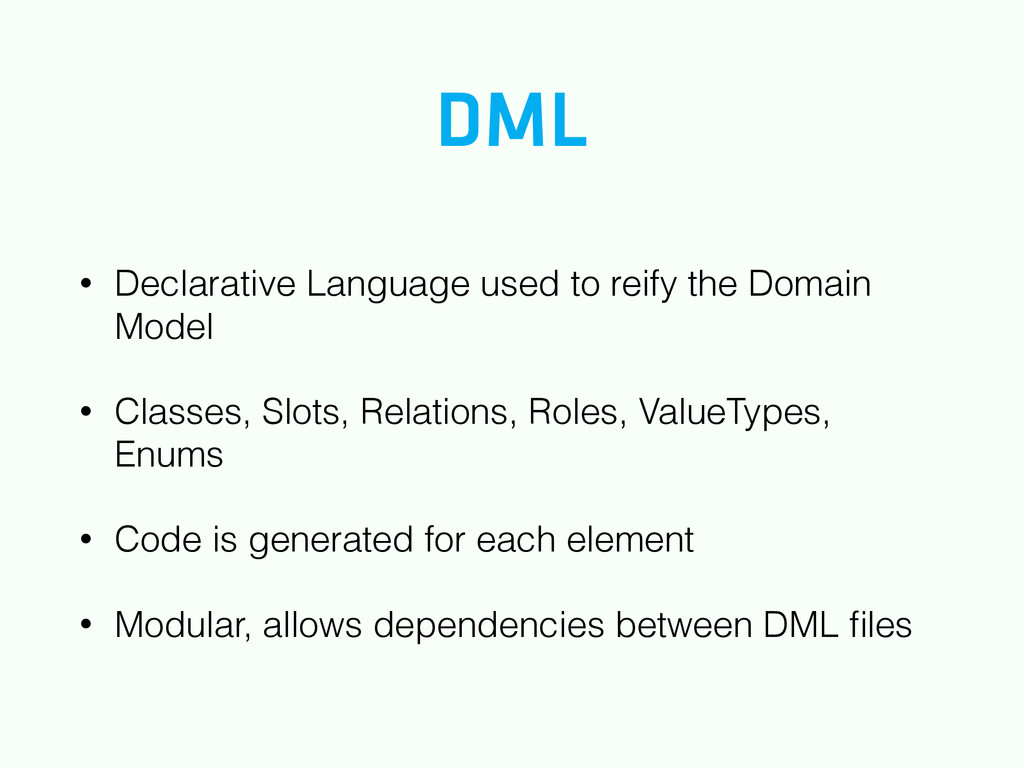 DML

• Declarative Language used to reify the Domain Model

• Classes, Slots, Relations, Roles, ValueTypes, Enums

• Code is generated for each element

• Modular, allows dependencies between DML files